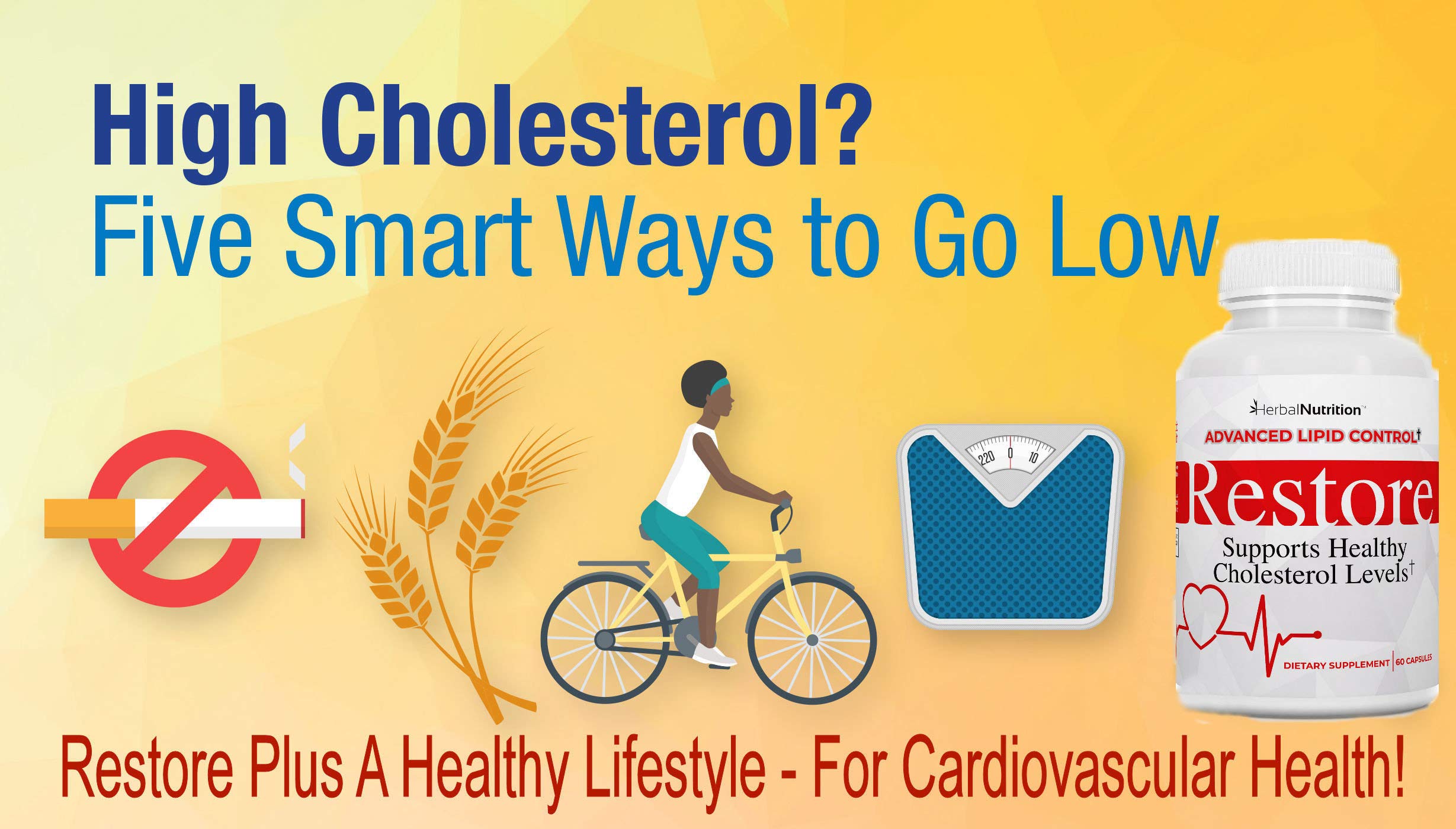 High Cholesterol?
Five Smart Ways to Go Low

220 0 10

HerbalNutrition™
ADVANCED LIPID CONTROL†
Restore
Supports Healthy Cholesterol Levels†
DIETARY SUPPLEMENT | 60 CAPSULES

Restore Plus A Healthy Lifestyle - For Cardiovascular Health!